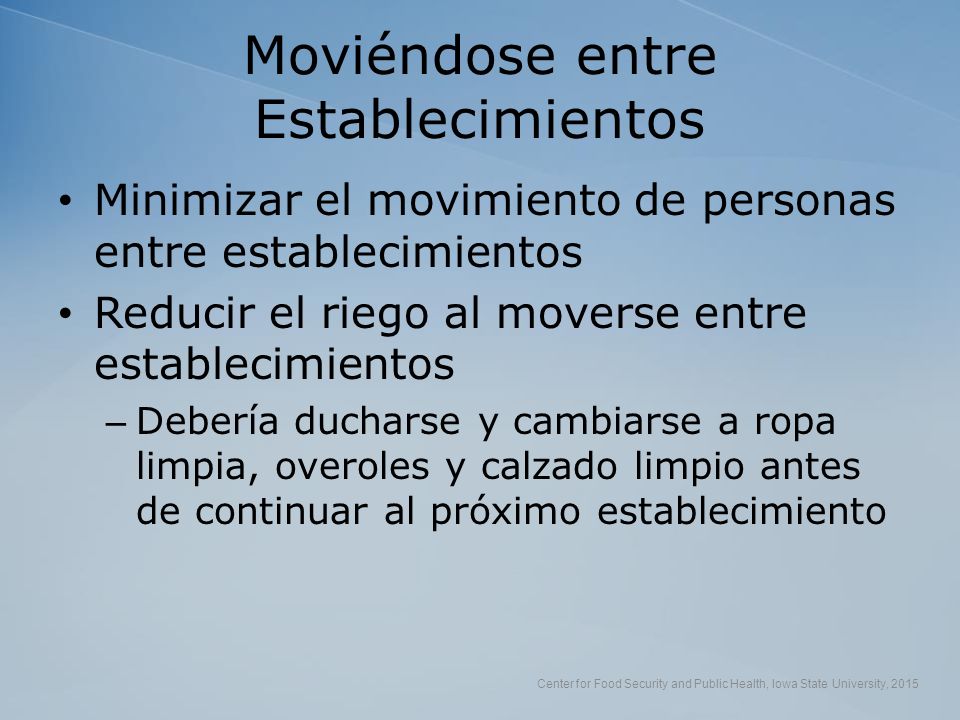 Moviéndose entre Establecimientos

• Minimizar el movimiento de personas entre establecimientos
• Reducir el riego al moverse entre establecimientos
– Debería ducharse y cambiarse a ropa limpia, overoles y calzado limpio antes de continuar al próximo establecimiento

Center for Food Security and Public Health, Iowa State University, 2015